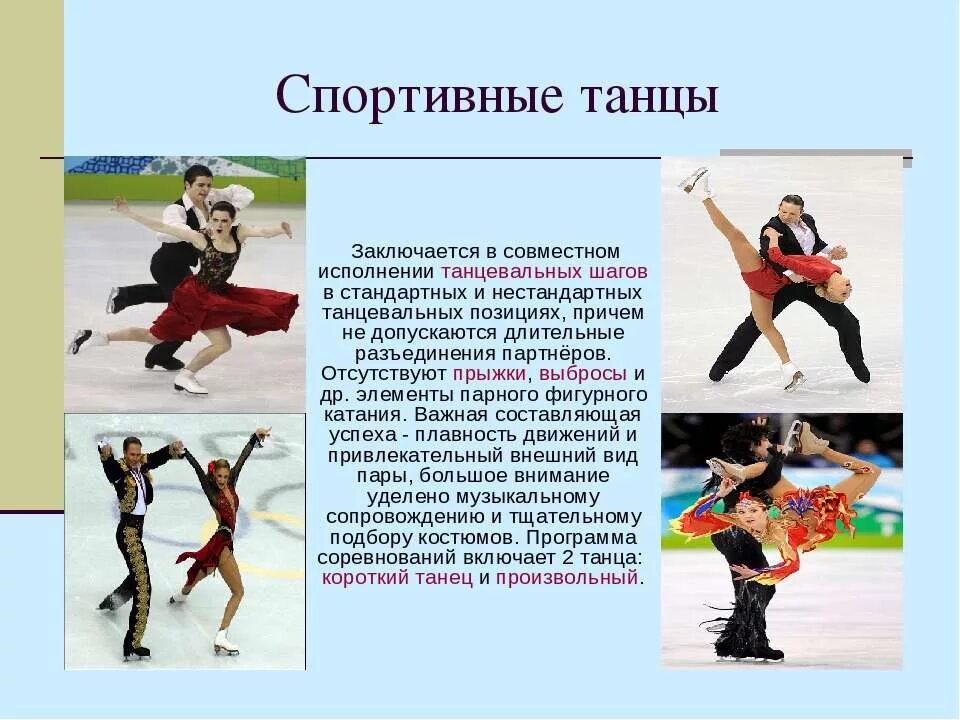 Спортивные танцы

Заключается в совместном исполнении танцевальных шагов в стандартных и нестандартных танцевальных позициях, причем не допускаются длительные разъединения партнёров. Отсутствуют прыжки, выбросы и др. элементы парного фигурного катания. Важная составляющая успеха - плавность движений и привлекательный внешний вид пары, большое внимание уделено музыкальному сопровождению и тщательному подбору костюмов. Программа соревнований включает 2 танца: короткий танец и произвольный.